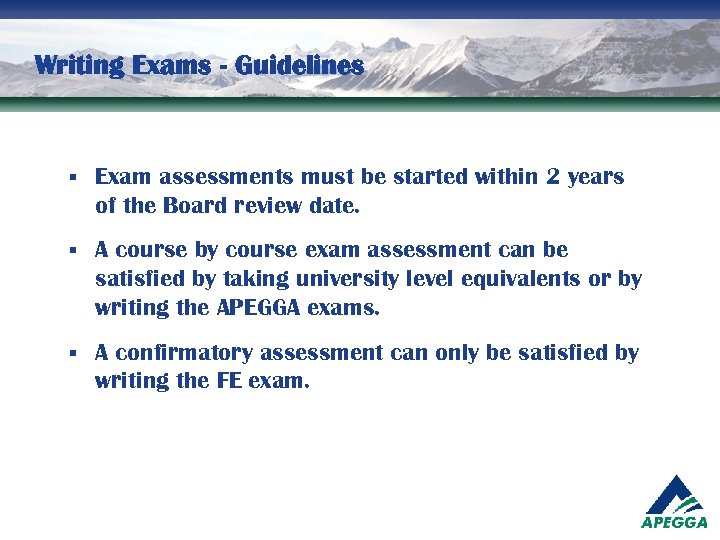 Writing Exams - Guidelines

▪ Exam assessments must be started within 2 years of the Board review date.

▪ A course by course exam assessment can be satisfied by taking university level equivalents or by writing the APEGGA exams.

▪ A confirmatory assessment can only be satisfied by writing the FE exam.

APEGGA